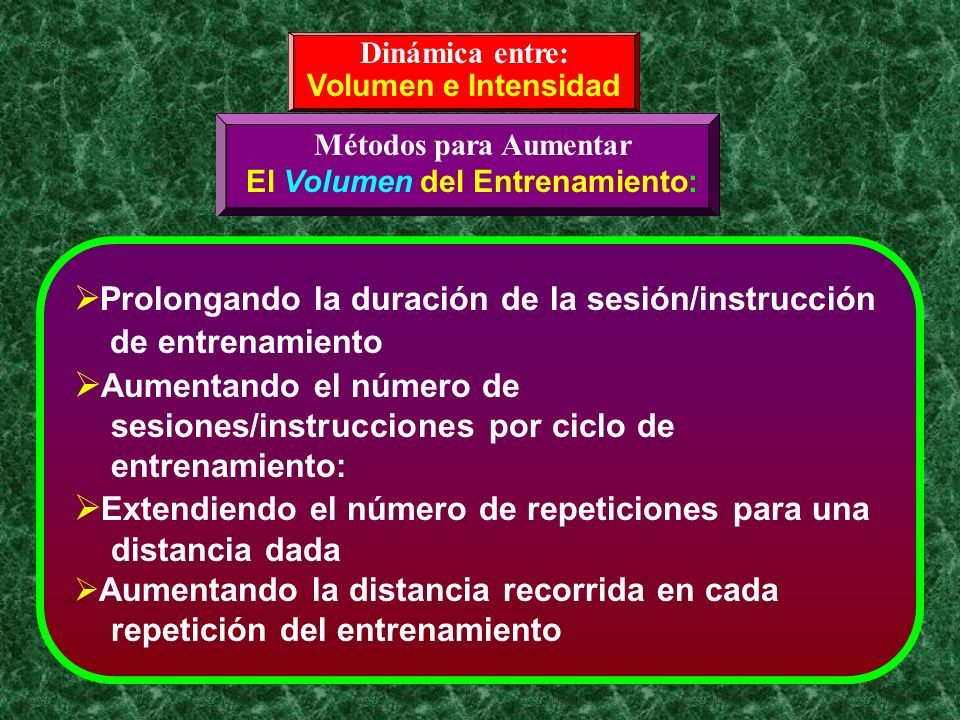 Dinámica entre:
Volumen e Intensidad

Métodos para Aumentar
El Volumen del Entrenamiento:

➢Prolongando la duración de la sesión/instrucción de entrenamiento

➢Aumentando el número de sesiones/instrucciones por ciclo de entrenamiento:

➢Extendiendo el número de repeticiones para una distancia dada

➢Aumentando la distancia recorrida en cada repetición del entrenamiento